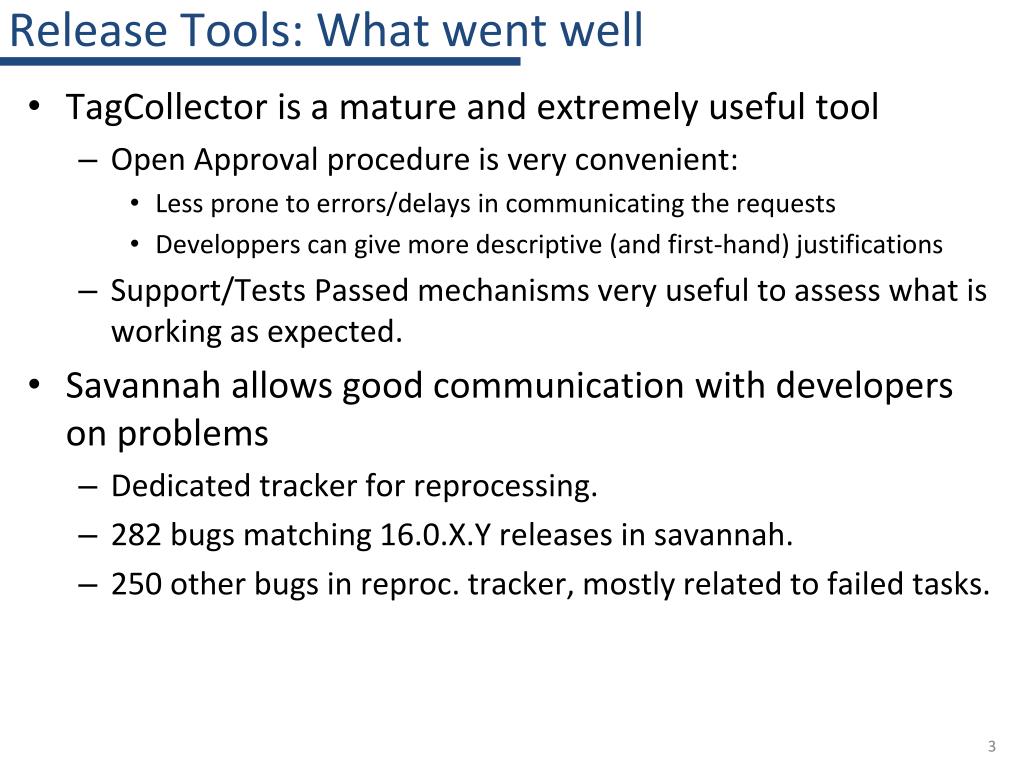 Release Tools: What went well

• TagCollector is a mature and extremely useful tool
 – Open Approval procedure is very convenient:
  • Less prone to errors/delays in communicating the requests
  • Developpers can give more descriptive (and first-hand) justifications
 – Support/Tests Passed mechanisms very useful to assess what is working as expected.
• Savannah allows good communication with developers on problems
 – Dedicated tracker for reprocessing.
 – 282 bugs matching 16.0.X.Y releases in savannah.
 – 250 other bugs in reproc. tracker, mostly related to failed tasks.

3